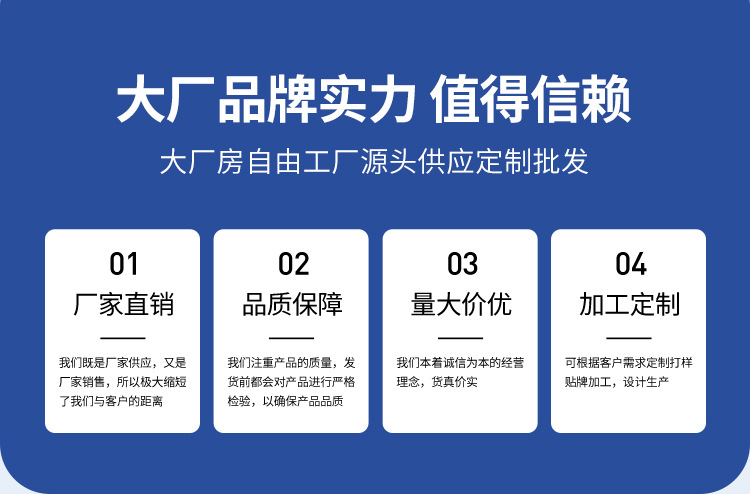 大厂品牌实力 值得信赖

大厂房自由工厂源头供应定制批发

01
厂家直销
我们既是厂家供应，又是厂家销售，所以极大缩短了我们与客户的距离

02
品质保障
我们注重产品的质量，发货前都会对产品进行严格检验，以确保产品品质

03
量大价优
我们本着诚信为本的经营理念，货真价实

04
加工定制
可根据客户需求定制打样贴牌加工，设计生产